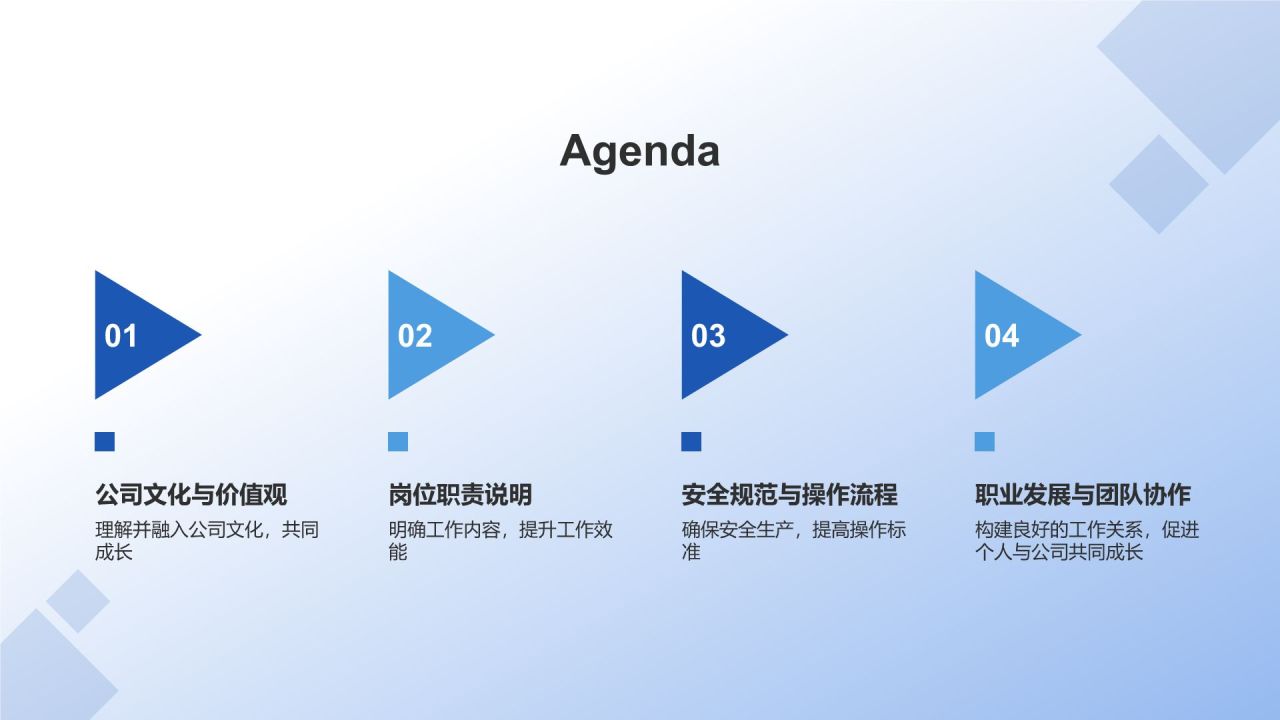 Agenda

01

公司文化与价值观

理解并融入公司文化，共同成长

02

岗位职责说明

明确工作内容，提升工作效能

03

安全规范与操作流程

确保安全生产，提高操作标准

04

职业发展与团队协作

构建良好的工作关系，促进个人与公司共同成长